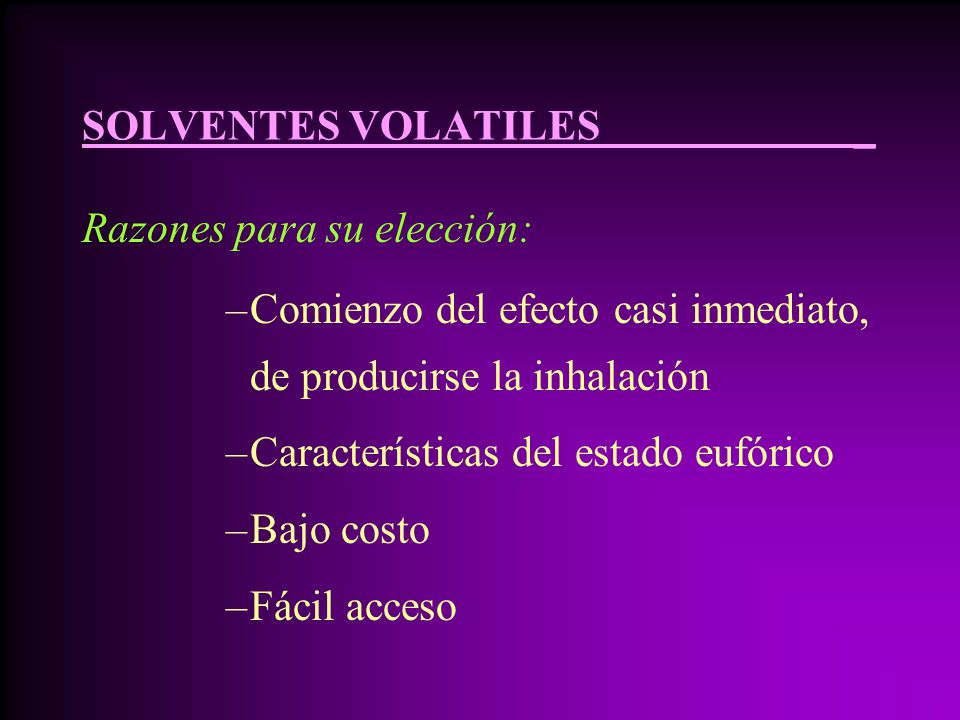 SOLVENTES VOLATILES

Razones para su elección:

–Comienzo del efecto casi inmediato, de producirse la inhalación

–Características del estado eufórico

–Bajo costo

–Fácil acceso